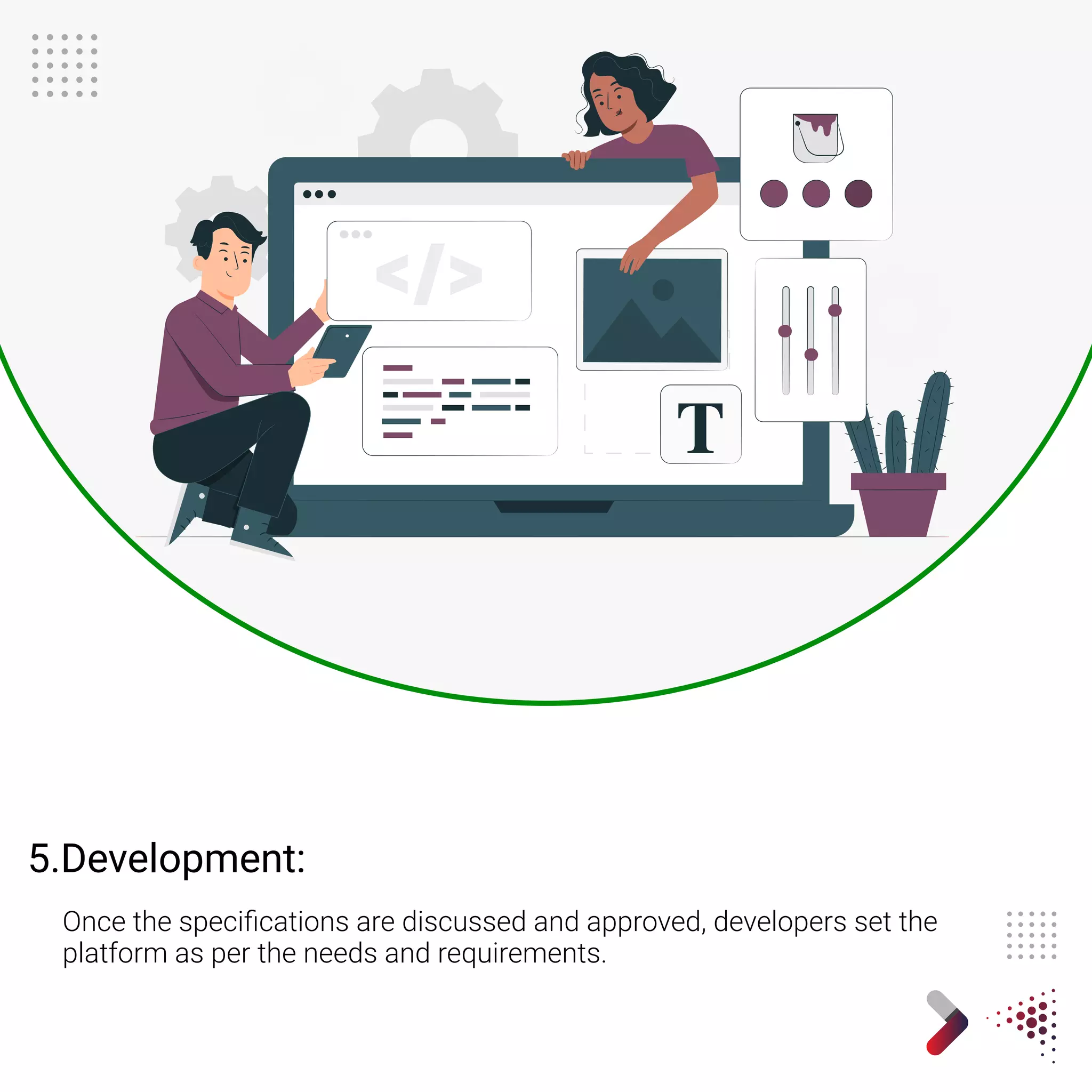 </>

T

5.Development:

Once the specifications are discussed and approved, developers set the platform as per the needs and requirements.